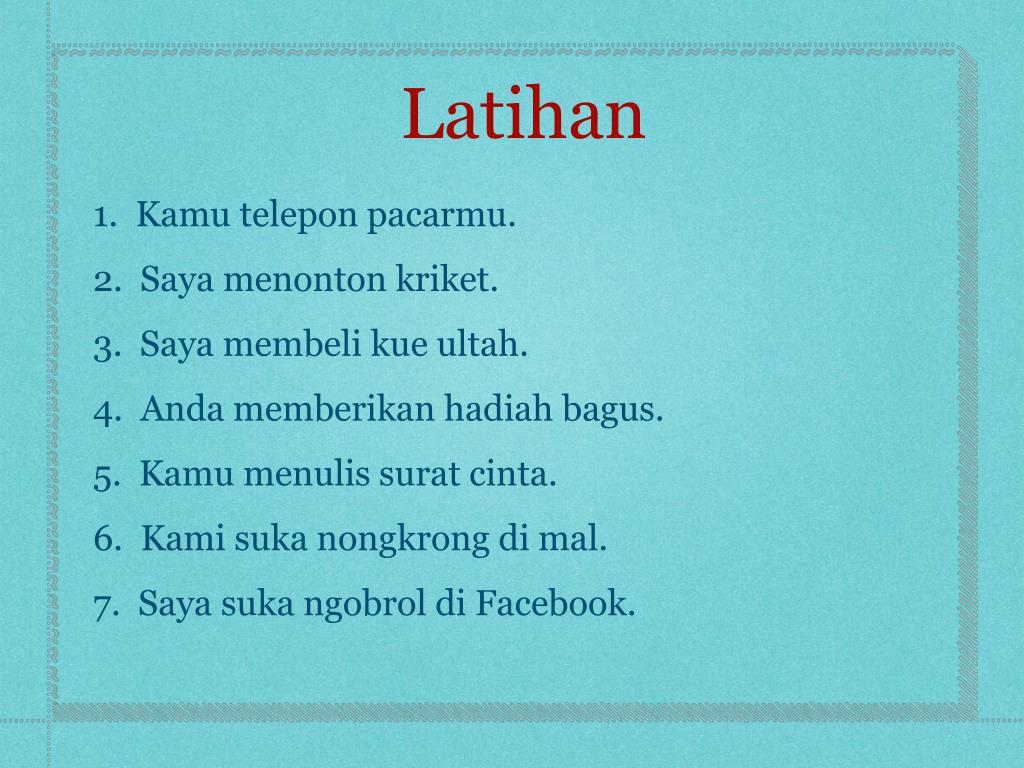 Latihan

1. Kamu telepon pacarmu.
2. Saya menonton kriket.
3. Saya membeli kue ultah.
4. Anda memberikan hadiah bagus.
5. Kamu menulis surat cinta.
6. Kami suka nongkrong di mal.
7. Saya suka ngobrol di Facebook.